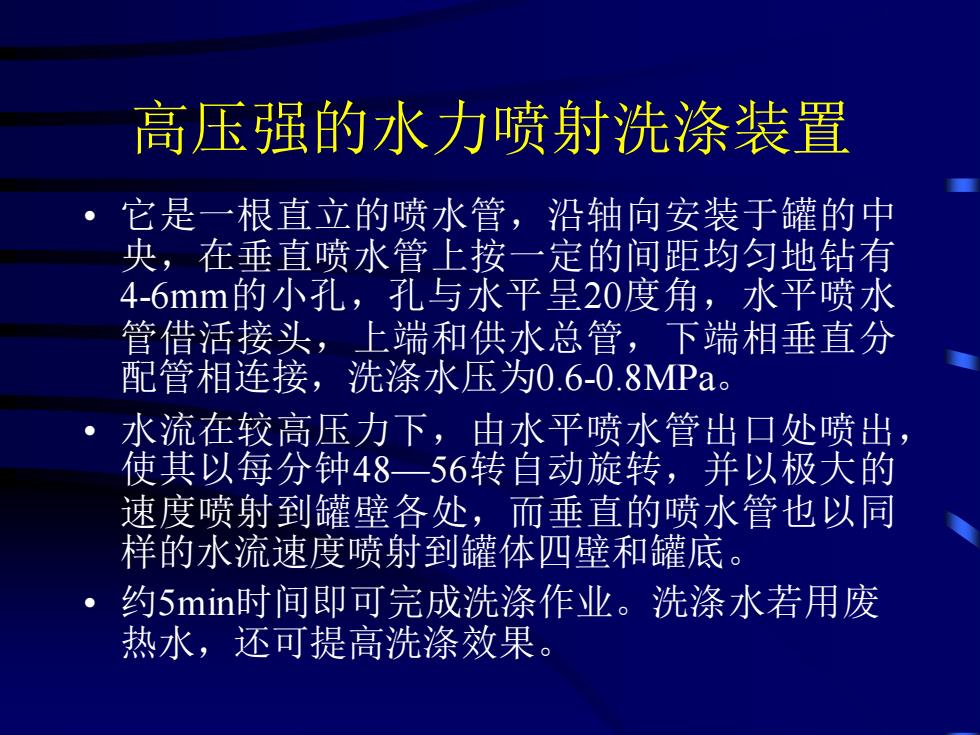 高压强的水力喷射洗涤装置

• 它是一根直立的喷水管，沿轴向安装于罐的中央，在垂直喷水管上按一定的间距均匀地钻有4-6mm的小孔，孔与水平呈20度角，水平喷水管借活接头，上端和供水总管，下端相垂直分配管相连接，洗涤水压为0.6-0.8MPa。

• 水流在较高压力下，由水平喷水管出口处喷出，使其以每分钟48—56转自动旋转，并以极大的速度喷射到罐壁各处，而垂直的喷水管也以同样的水流速度喷射到罐体四壁和罐底。

• 约5min时间即可完成洗涤作业。洗涤水若用废热水，还可提高洗涤效果。